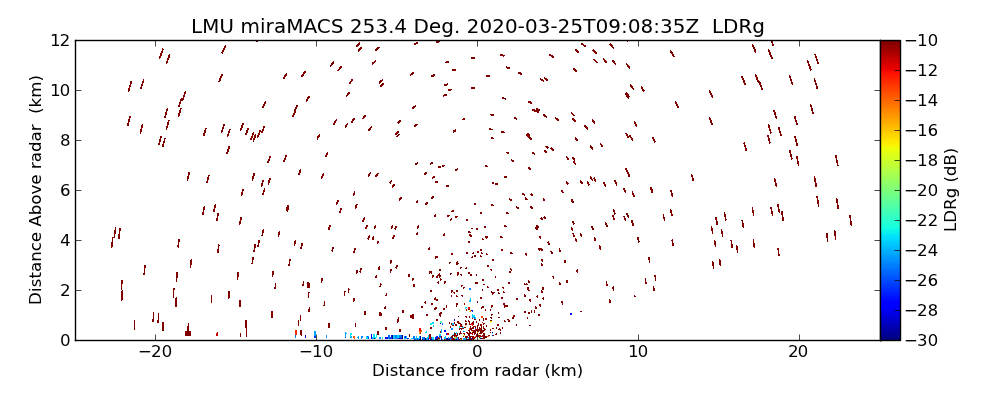 LMU miraMACS 253.4 Deg. 2020-03-25T09:08:35Z LDRg

Distance Above radar (km)

12
10
8
6
4
2
0

−20
−10
0
10
20

Distance from radar (km)

−10
−12
−14
−16
−18
−20
−22
−24
−26
−28
−30

LDRg (dB)